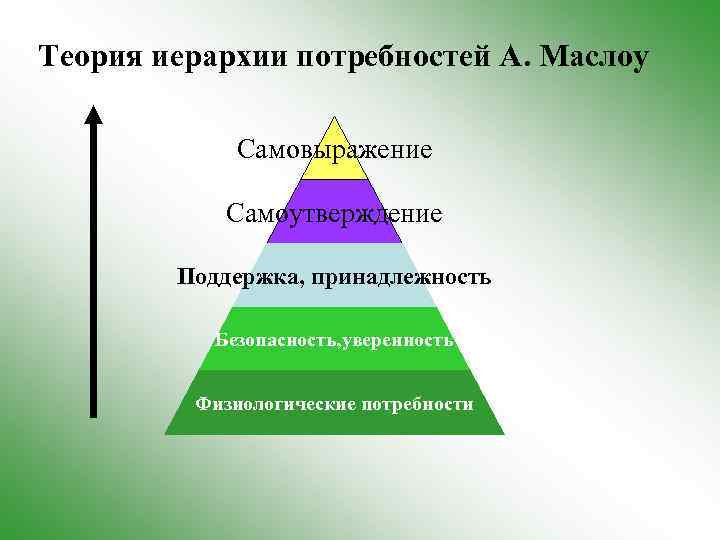 Теория иерархии потребностей А. Маслоу

Самовыражение

Самоутверждение

Поддержка, принадлежность

Безопасность,уверенность

Физиологические потребности